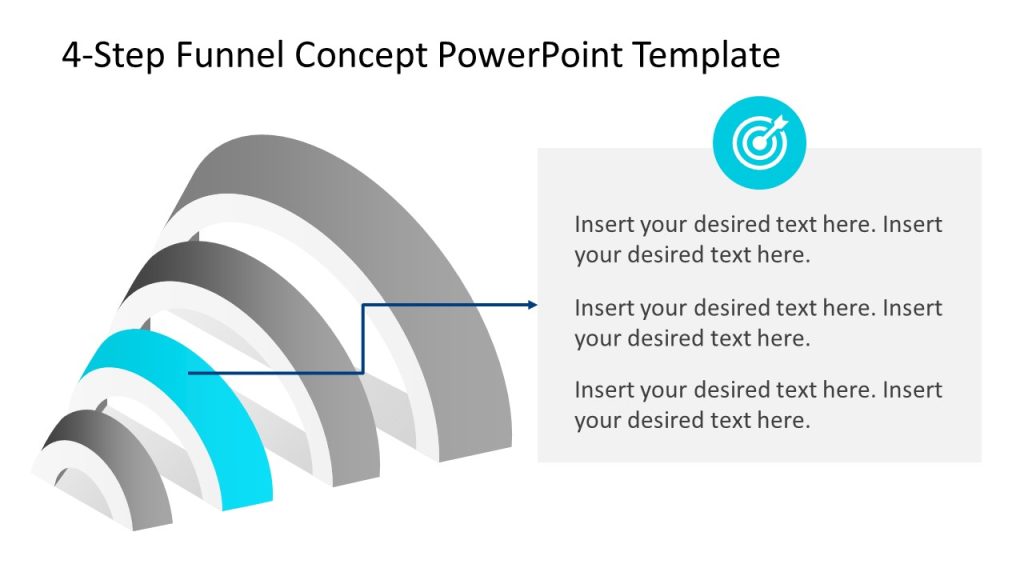 4-Step Funnel Concept PowerPoint Template

Insert your desired text here. Insert your desired text here.

Insert your desired text here. Insert your desired text here.

Insert your desired text here. Insert your desired text here.